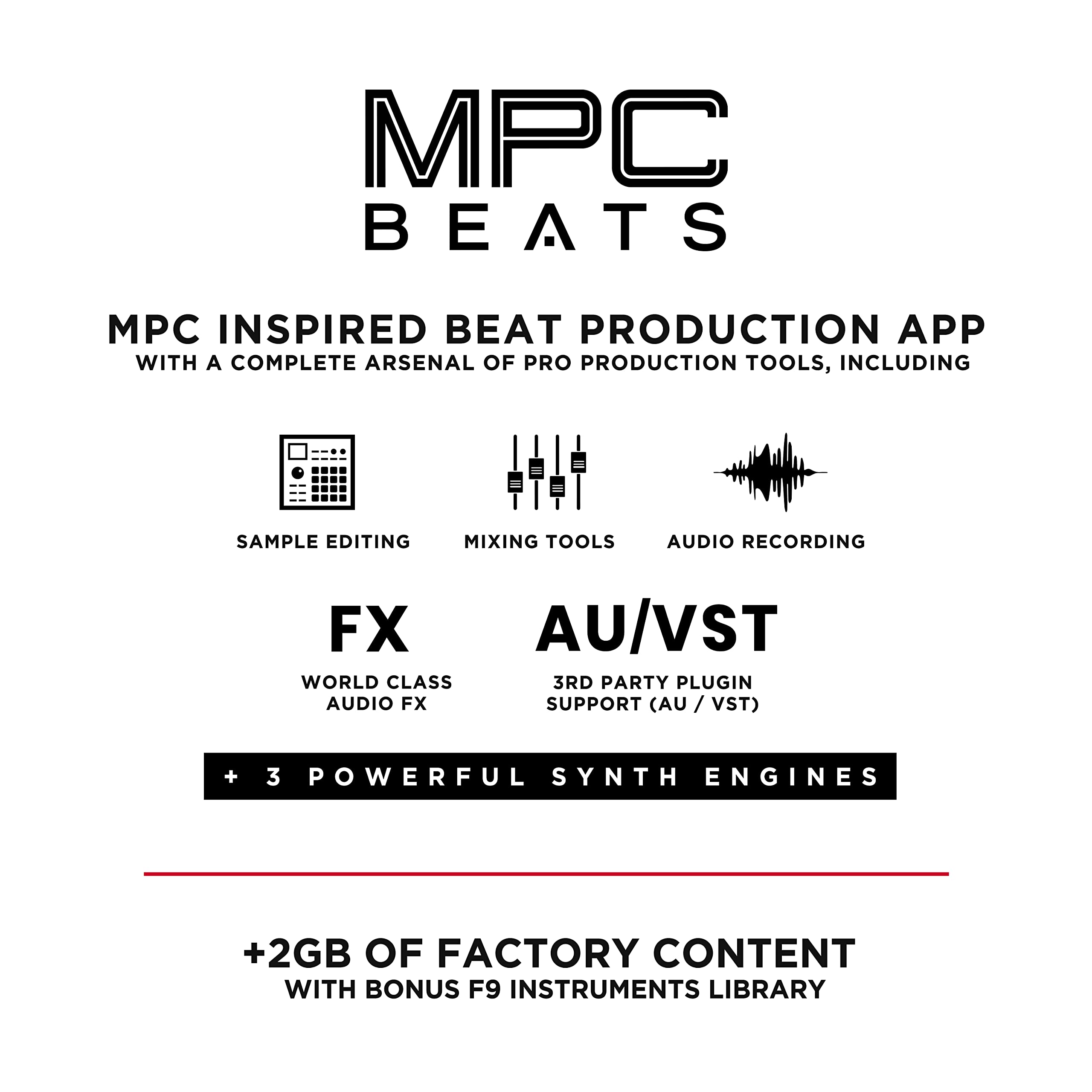 MPC
BEATS

MPC INSPIRED BEAT PRODUCTION APP
WITH A COMPLETE ARSENAL OF PRO PRODUCTION TOOLS, INCLUDING

SAMPLE EDITING

MIXING TOOLS

AUDIO RECORDING

FX
WORLD CLASS AUDIO FX

AU/VST
3RD PARTY PLUGIN SUPPORT (AU / VST)

+ 3 POWERFUL SYNTH ENGINES

+2GB OF FACTORY CONTENT
WITH BONUS F9 INSTRUMENTS LIBRARY